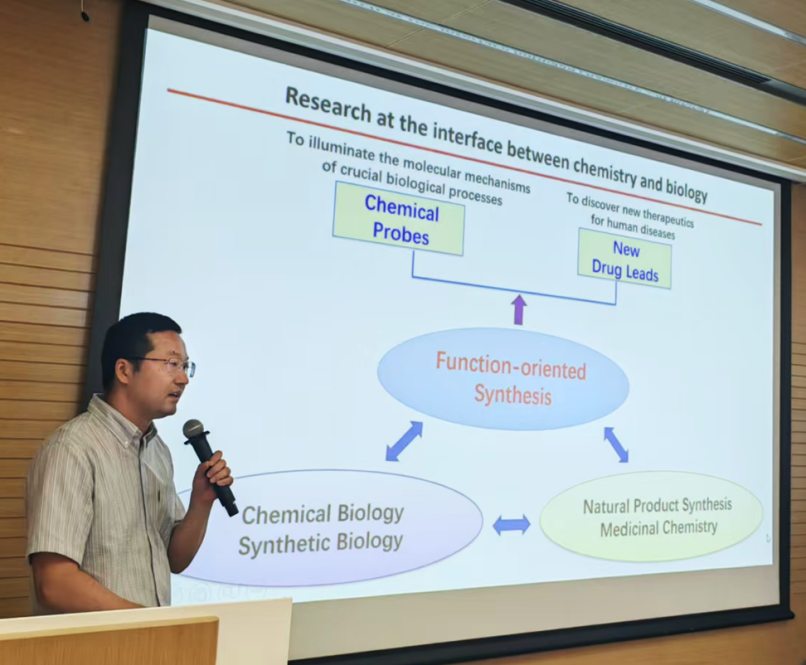 Research at the interface between chemistry and biology

To illuminate the molecular mechanisms of crucial biological processes

Chemical Probes

To discover new therapeutics for human diseases

New Drug Leads

Function-oriented Synthesis

Chemical Biology
Synthetic Biology

Natural Product Synthesis
Medicinal Chemistry